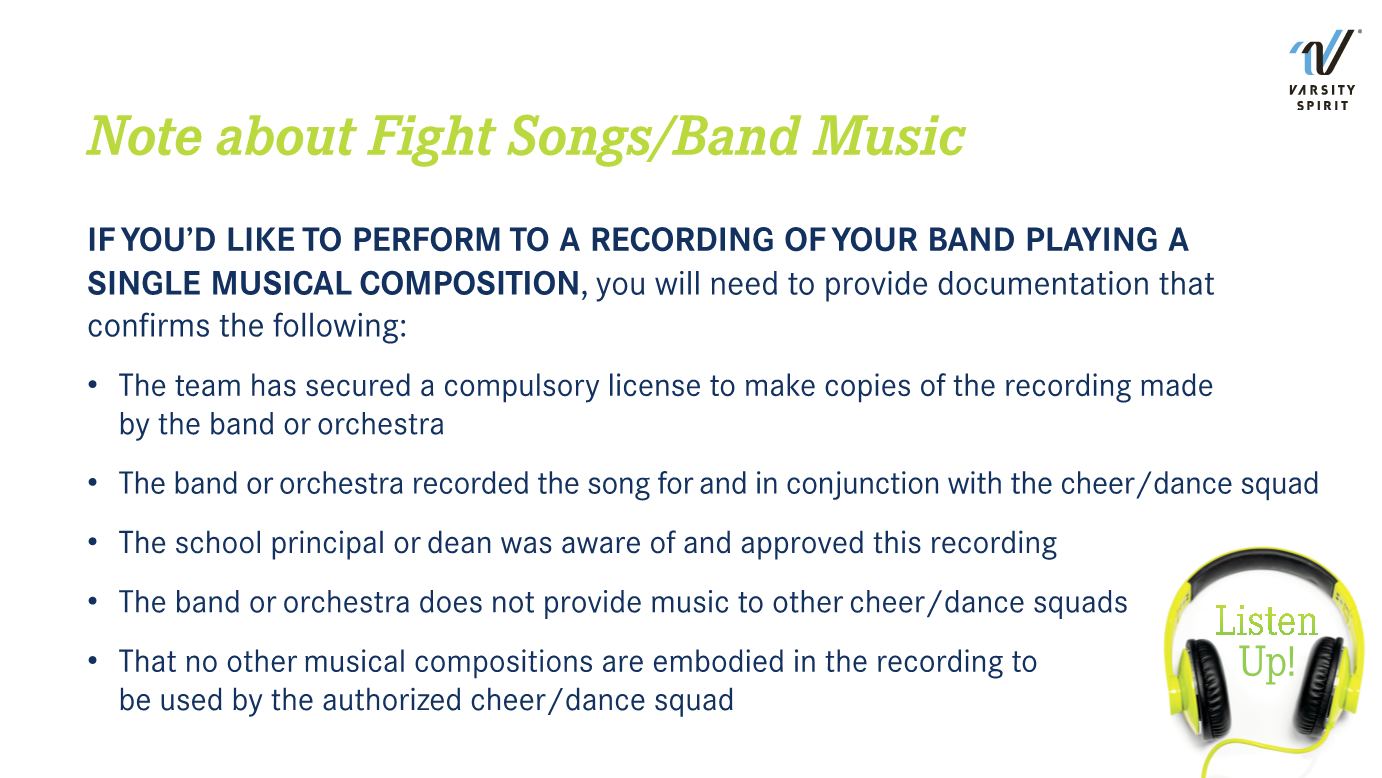 VARSITY SPIRIT

Note about Fight Songs/Band Music

IF YOU'D LIKE TO PERFORM TO A RECORDING OF YOUR BAND PLAYING A SINGLE MUSICAL COMPOSITION, you will need to provide documentation that confirms the following:

• The team has secured a compulsory license to make copies of the recording made by the band or orchestra

• The band or orchestra recorded the song for and in conjunction with the cheer/dance squad

• The school principal or dean was aware of and approved this recording

• The band or orchestra does not provide music to other cheer/dance squads

• That no other musical compositions are embodied in the recording to be used by the authorized cheer/dance squad

Listen Up!